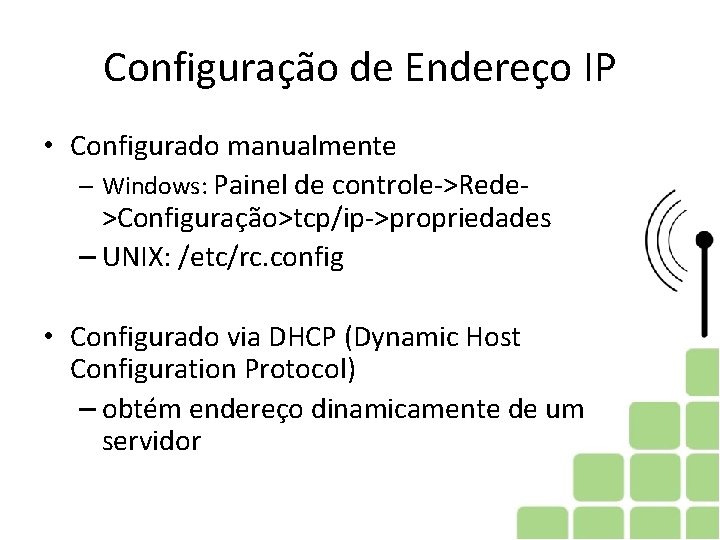 Configuração de Endereço IP

• Configurado manualmente
  – Windows: Painel de controle->Rede->Configuração>tcp/ip->propriedades
  – UNIX: /etc/rc.config

• Configurado via DHCP (Dynamic Host Configuration Protocol)
  – obtém endereço dinamicamente de um servidor